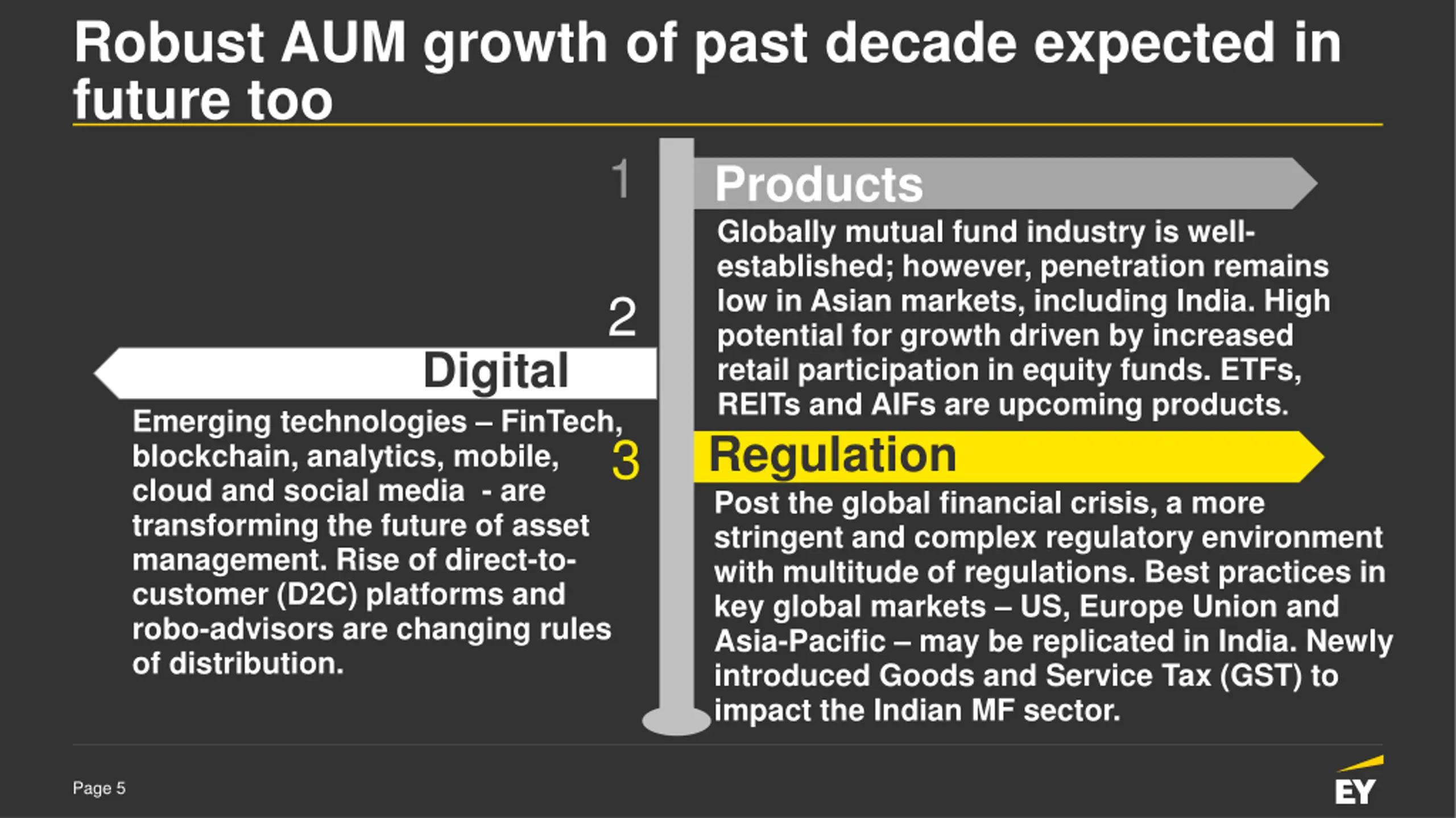 Robust AUM growth of past decade expected in future too

1

Products

Globally mutual fund industry is well-established; however, penetration remains low in Asian markets, including India. High potential for growth driven by increased retail participation in equity funds. ETFs, REITs and AIFs are upcoming products.

2

Digital

Emerging technologies – FinTech, blockchain, analytics, mobile, cloud and social media - are transforming the future of asset management. Rise of direct-to-customer (D2C) platforms and robo-advisors are changing rules of distribution.

3

Regulation

Post the global financial crisis, a more stringent and complex regulatory environment with multitude of regulations. Best practices in key global markets – US, Europe Union and Asia-Pacific – may be replicated in India. Newly introduced Goods and Service Tax (GST) to impact the Indian MF sector.

Page 5

EY